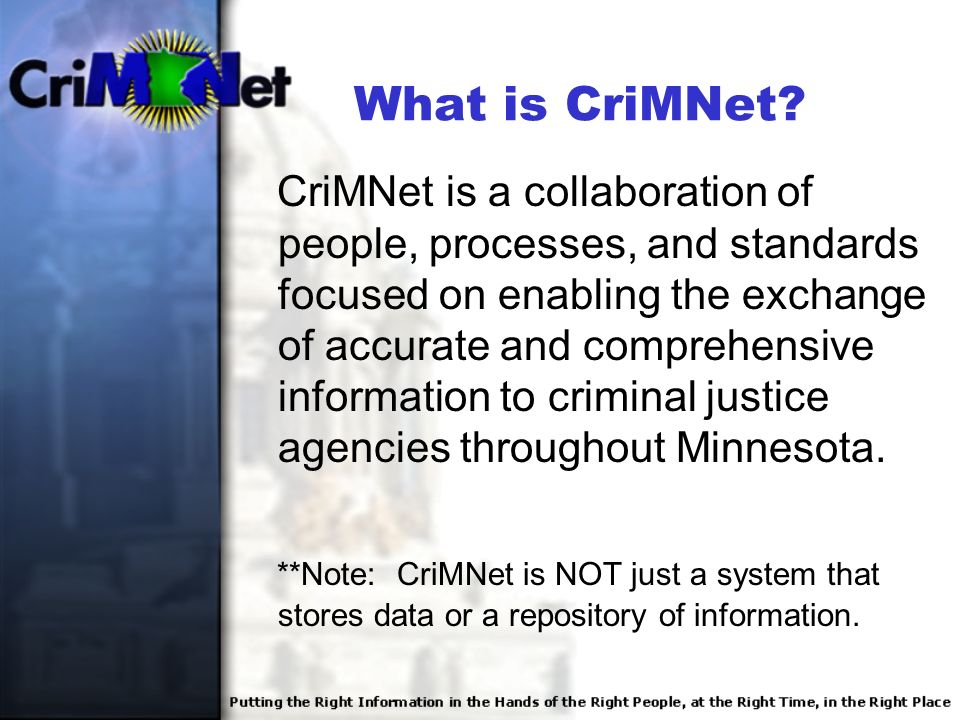 CriMNet

What is CriMNet?

CriMNet is a collaboration of people, processes, and standards focused on enabling the exchange of accurate and comprehensive information to criminal justice agencies throughout Minnesota.

**Note: CriMNet is NOT just a system that stores data or a repository of information.

Putting the Right Information in the Hands of the Right People, at the Right Time, in the Right Place